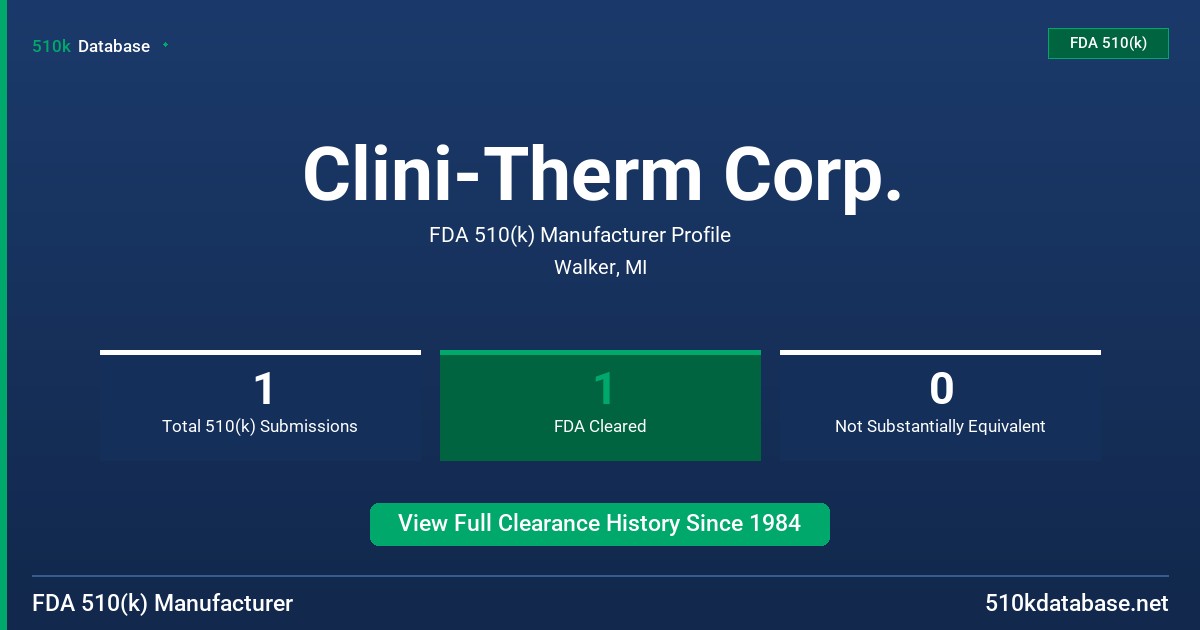 510k Database

FDA 510(k)

Clini-Therm Corp.

FDA 510(k) Manufacturer Profile

Walker, MI

1
Total 510(k) Submissions

1
FDA Cleared

0
Not Substantially Equivalent

View Full Clearance History Since 1984

FDA 510(k) Manufacturer

510kdatabase.net